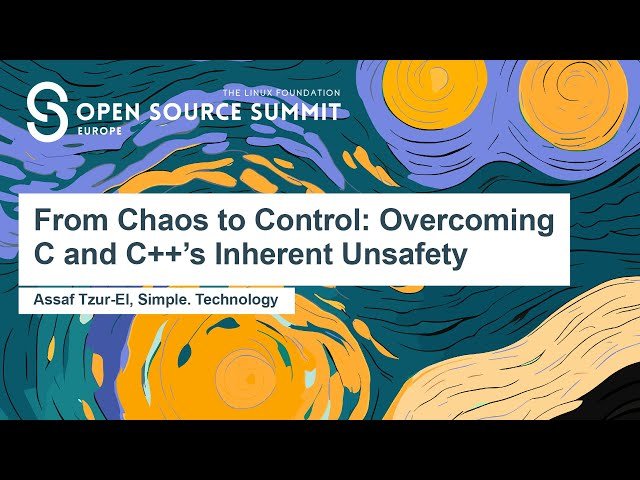 THE LINUX FOUNDATION
OPEN SOURCE SUMMIT
EUROPE

From Chaos to Control: Overcoming C and C++'s Inherent Unsafety

Assaf Tzur-El, Simple. Technology